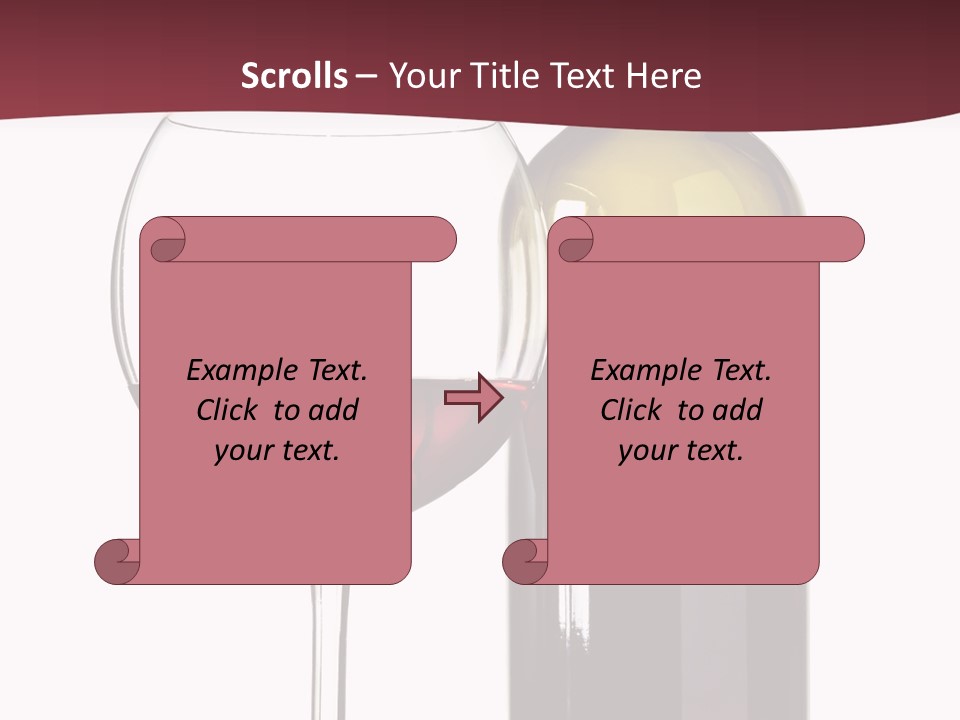 Scrolls – Your Title Text Here

Example Text. Click to add your text.

Example Text. Click to add your text.